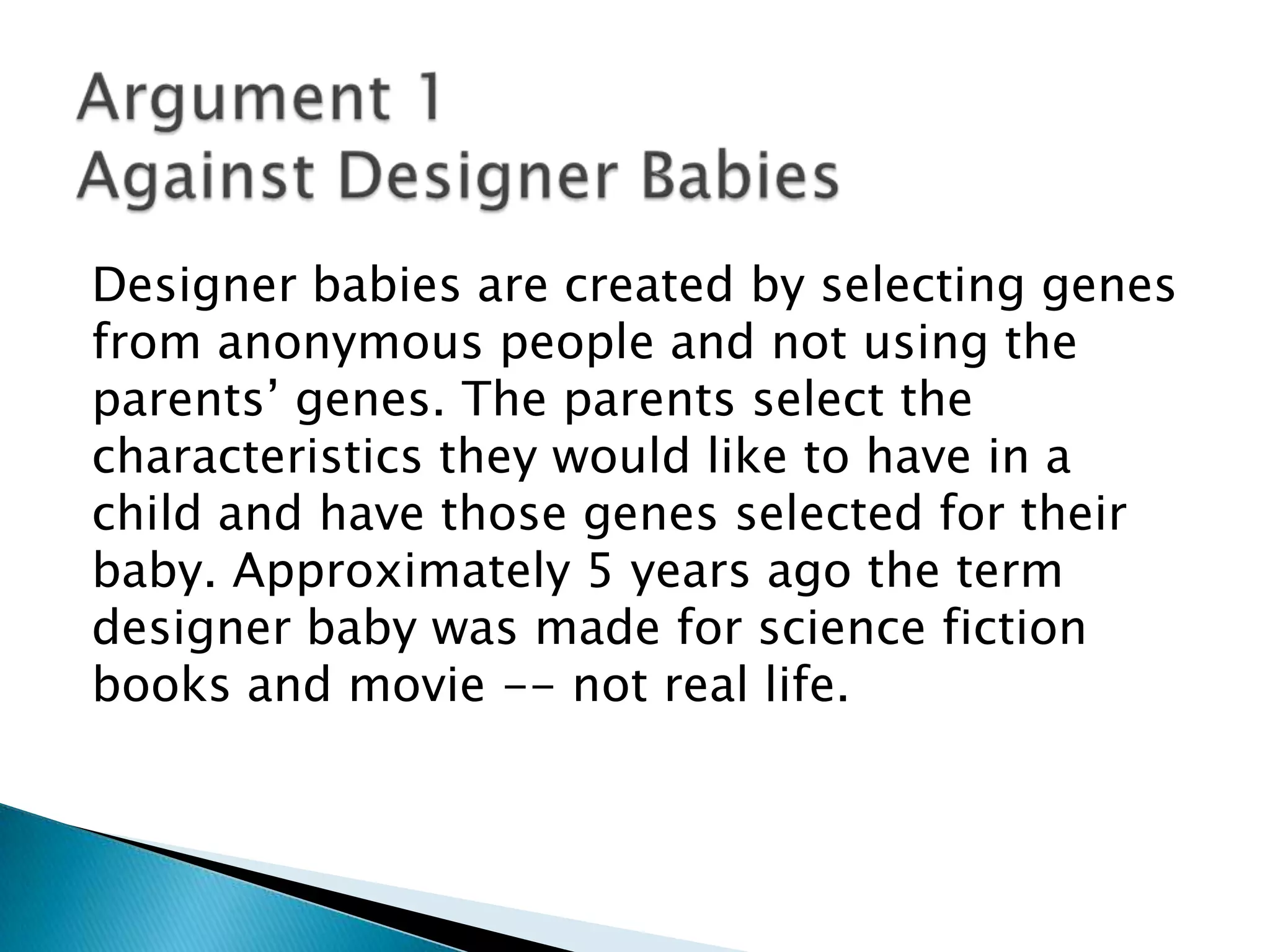 Argument 1
Against Designer Babies

Designer babies are created by selecting genes from anonymous people and not using the parents’ genes. The parents select the characteristics they would like to have in a child and have those genes selected for their baby. Approximately 5 years ago the term designer baby was made for science fiction books and movie -- not real life.